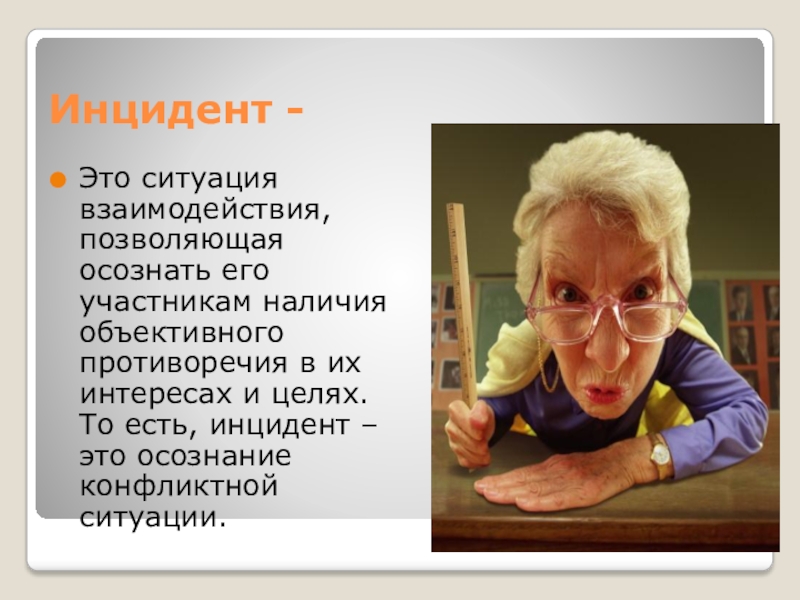 Инцидент -

Это ситуация взаимодействия, позволяющая осознать его участникам наличия объективного противоречия в их интересах и целях. То есть, инцидент – это осознание конфликтной ситуации.